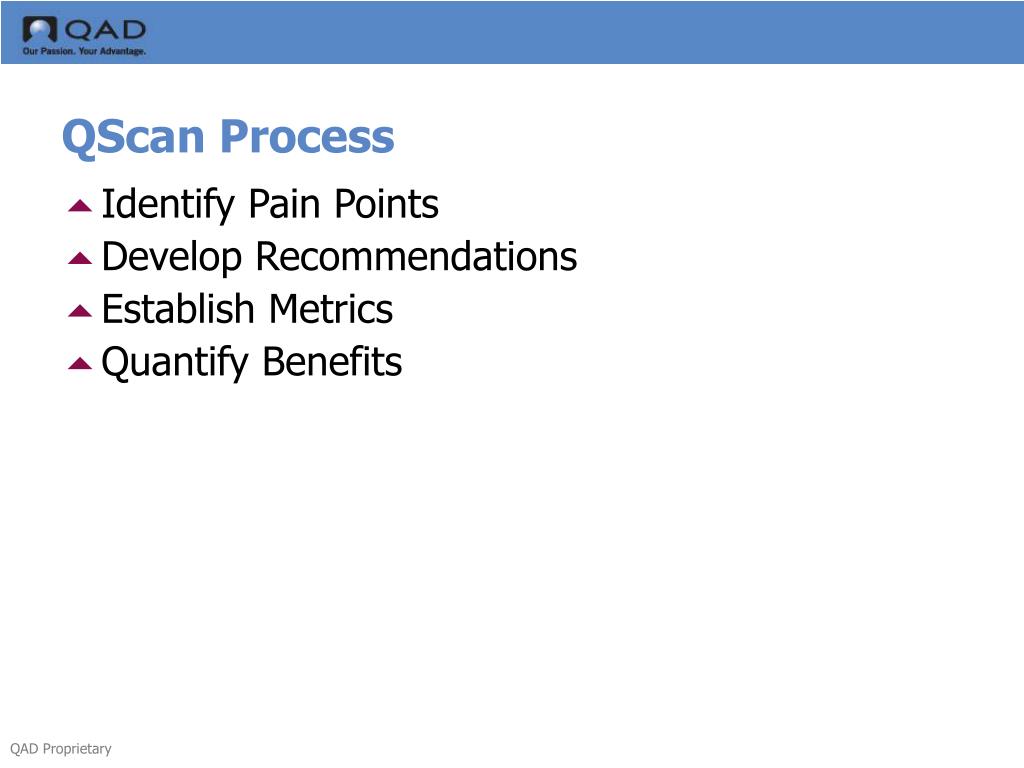 QAD
Our Passion. Your Advantage.

QScan Process

Identify Pain Points
Develop Recommendations
Establish Metrics
Quantify Benefits

QAD Proprietary